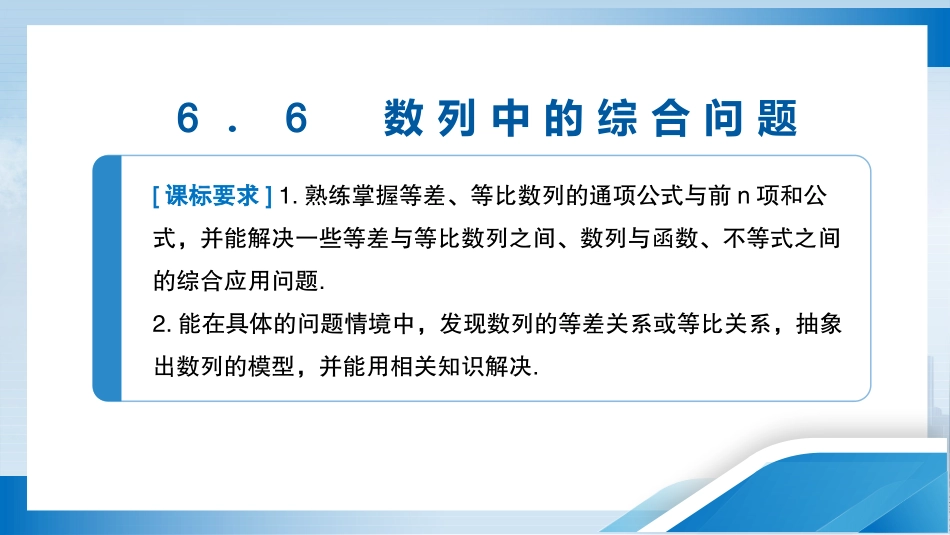 6．6　数列中的综合问题

[课标要求] 1. 熟练掌握等差、等比数列的通项公式与前 n 项和公式，并能解决一些等差与等比数列之间、数列与函数、不等式之间的综合应用问题.

2. 能在具体的问题情境中，发现数列的等差关系或等比关系，抽象出数列的模型，并能用相关知识解决.